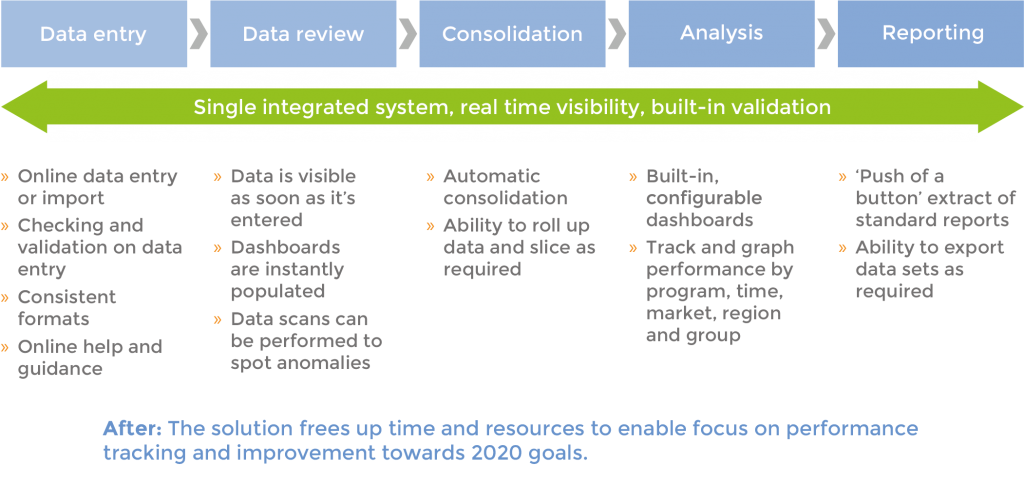 Data entry

Data review

Consolidation

Analysis

Reporting

Single integrated system, real time visibility, built-in validation

» Online data entry or import
» Checking and validation on data entry
» Consistent formats
» Online help and guidance

» Data is visible as soon as it's entered
» Dashboards are instantly populated
» Data scans can be performed to spot anomalies

» Automatic consolidation
» Ability to roll up data and slice as required

» Built-in, configurable dashboards
» Track and graph performance by program, time, market, region and group

» 'Push of a button' extract of standard reports
» Ability to export data sets as required

After: The solution frees up time and resources to enable focus on performance tracking and improvement towards 2020 goals.